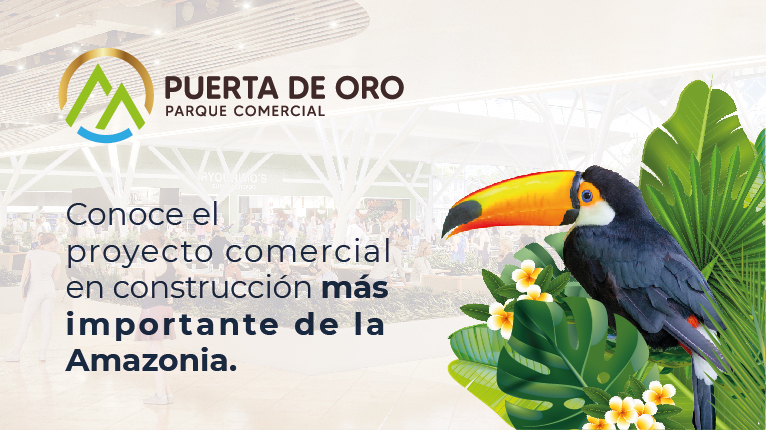 PUERTA DE ORO
PARQUE COMERCIAL

Conoce el proyecto comercial en construcción más importante de la Amazonia.